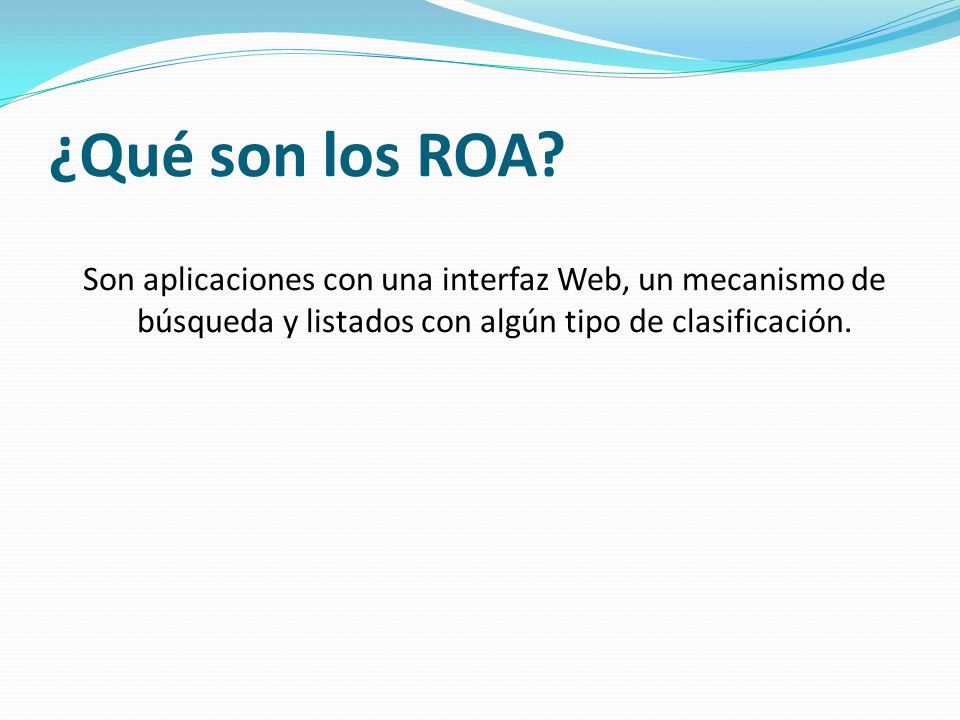 ¿Qué son los ROA?

Son aplicaciones con una interfaz Web, un mecanismo de búsqueda y listados con algún tipo de clasificación.